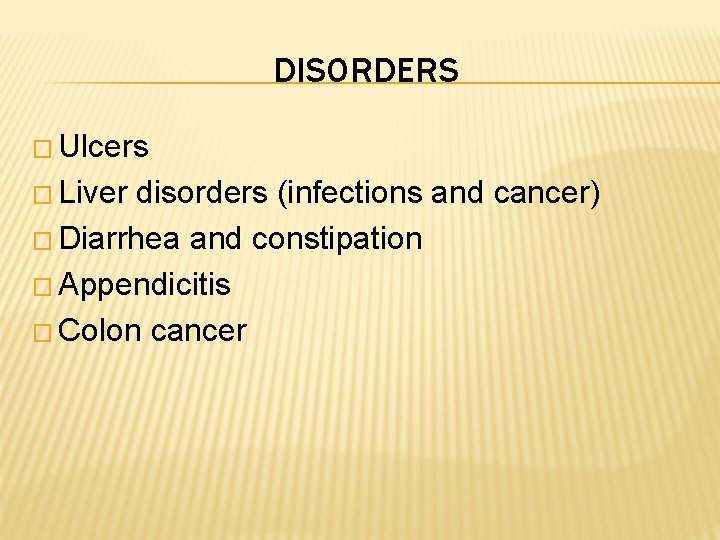 DISORDERS

□ Ulcers
□ Liver disorders (infections and cancer)
□ Diarrhea and constipation
□ Appendicitis
□ Colon cancer